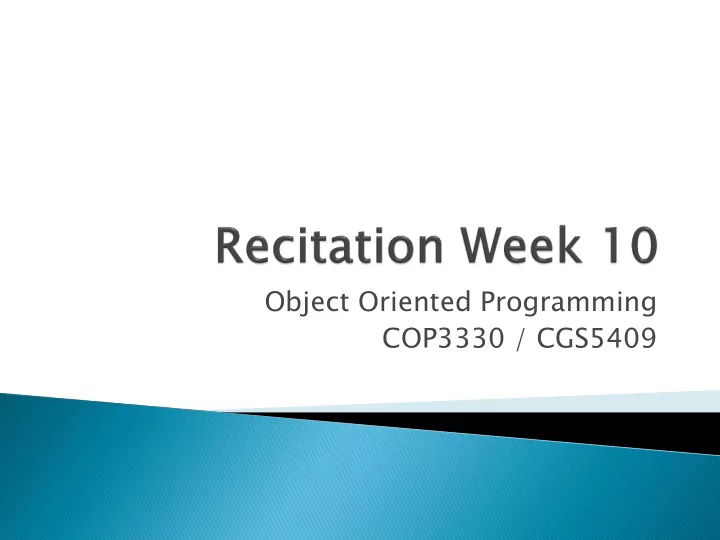 Recitation Week 10

Object Oriented Programming
COP3330 / CGS5409